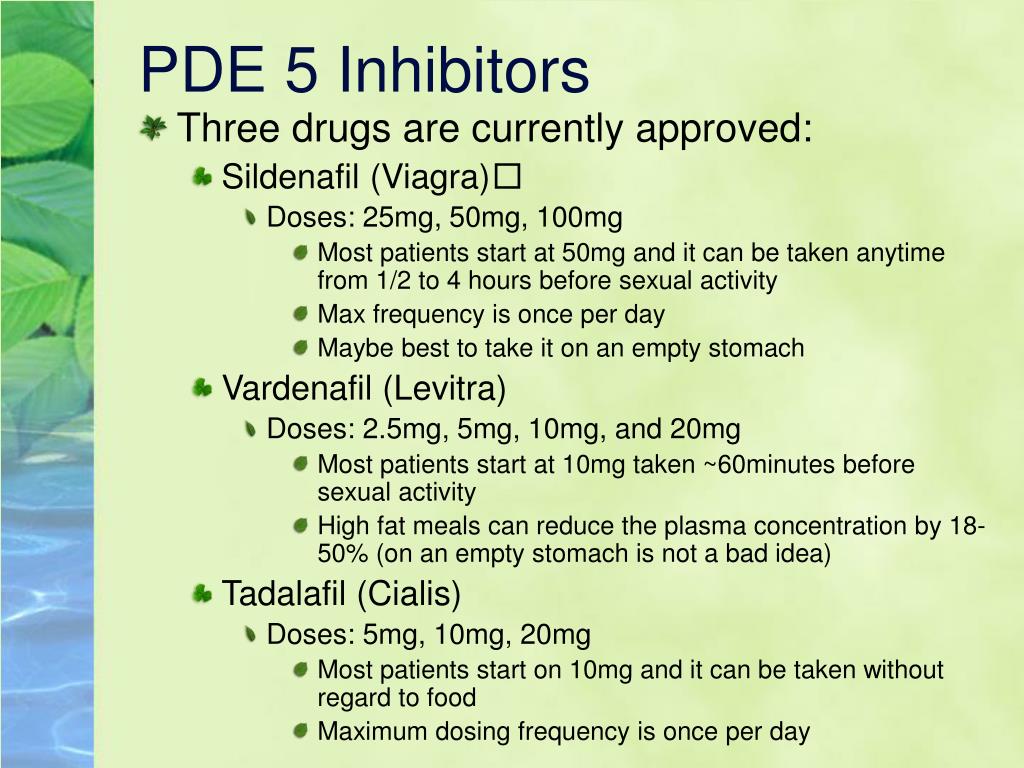 PDE 5 Inhibitors

Three drugs are currently approved:

Sildenafil (Viagra)□

Doses: 25mg, 50mg, 100mg

Most patients start at 50mg and it can be taken anytime from 1/2 to 4 hours before sexual activity

Max frequency is once per day

Maybe best to take it on an empty stomach

Vardenafil (Levitra)

Doses: 2.5mg, 5mg, 10mg, and 20mg

Most patients start at 10mg taken ~60minutes before sexual activity

High fat meals can reduce the plasma concentration by 18-50% (on an empty stomach is not a bad idea)

Tadalafil (Cialis)

Doses: 5mg, 10mg, 20mg

Most patients start on 10mg and it can be taken without regard to food

Maximum dosing frequency is once per day